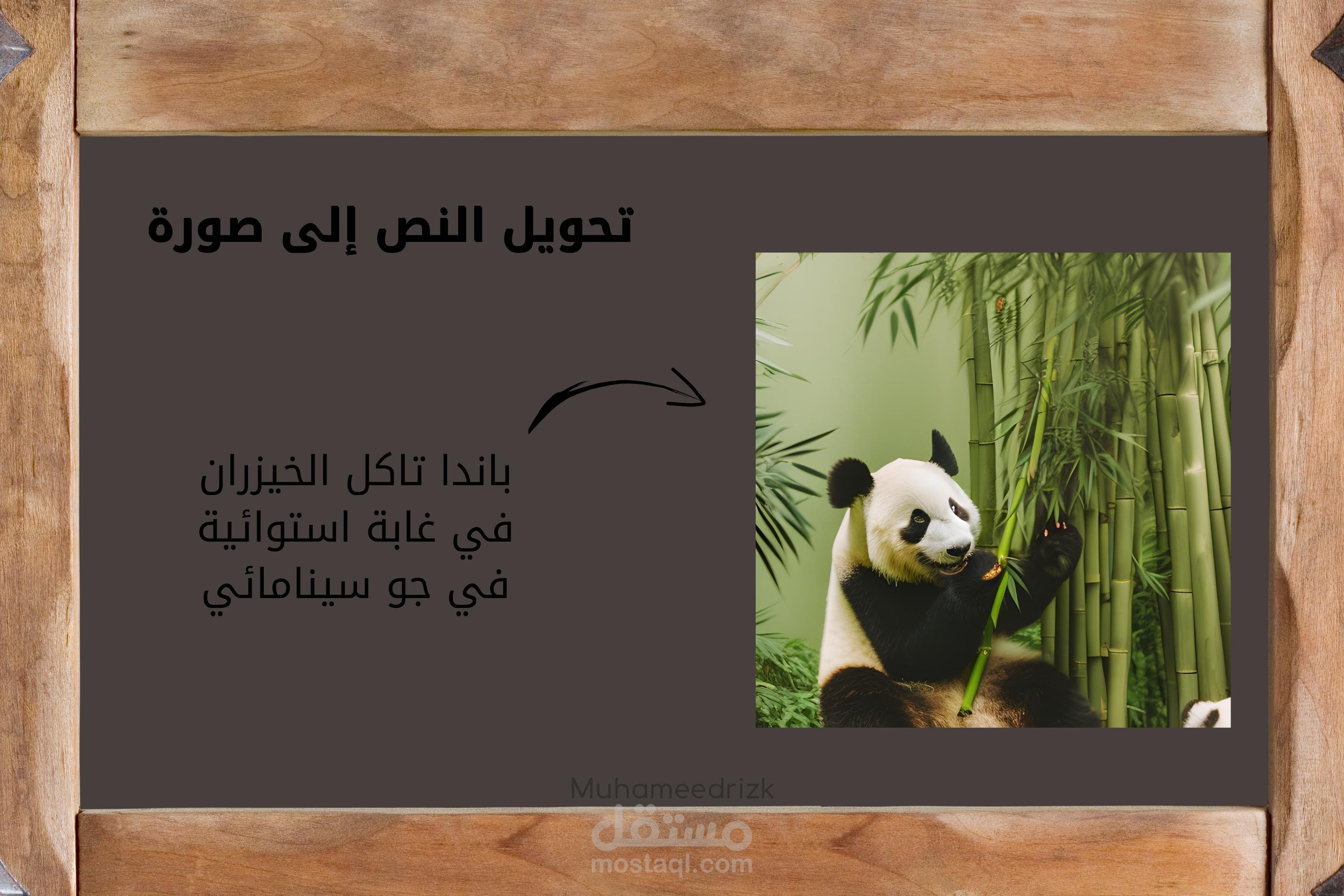 تحويل النص إلى صورة

باندا تاكل الخيزران
في غابة استوائية
في جو سينامائي

Muhameedrizk

مستقل
mostaql.com